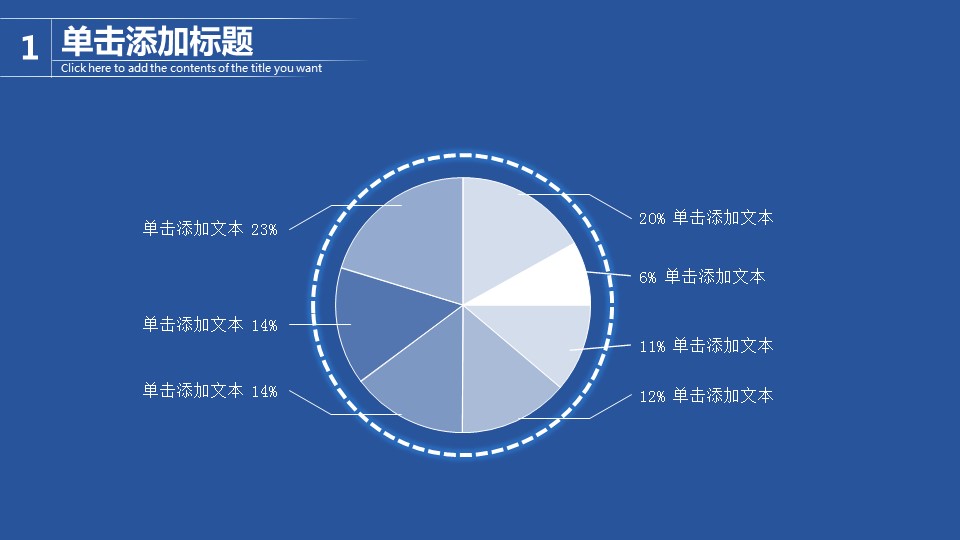 1 单击添加标题
Click here to add the contents of the title you want

单击添加文本 23%
单击添加文本 14%
单击添加文本 14%
20% 单击添加文本
6% 单击添加文本
11% 单击添加文本
12% 单击添加文本